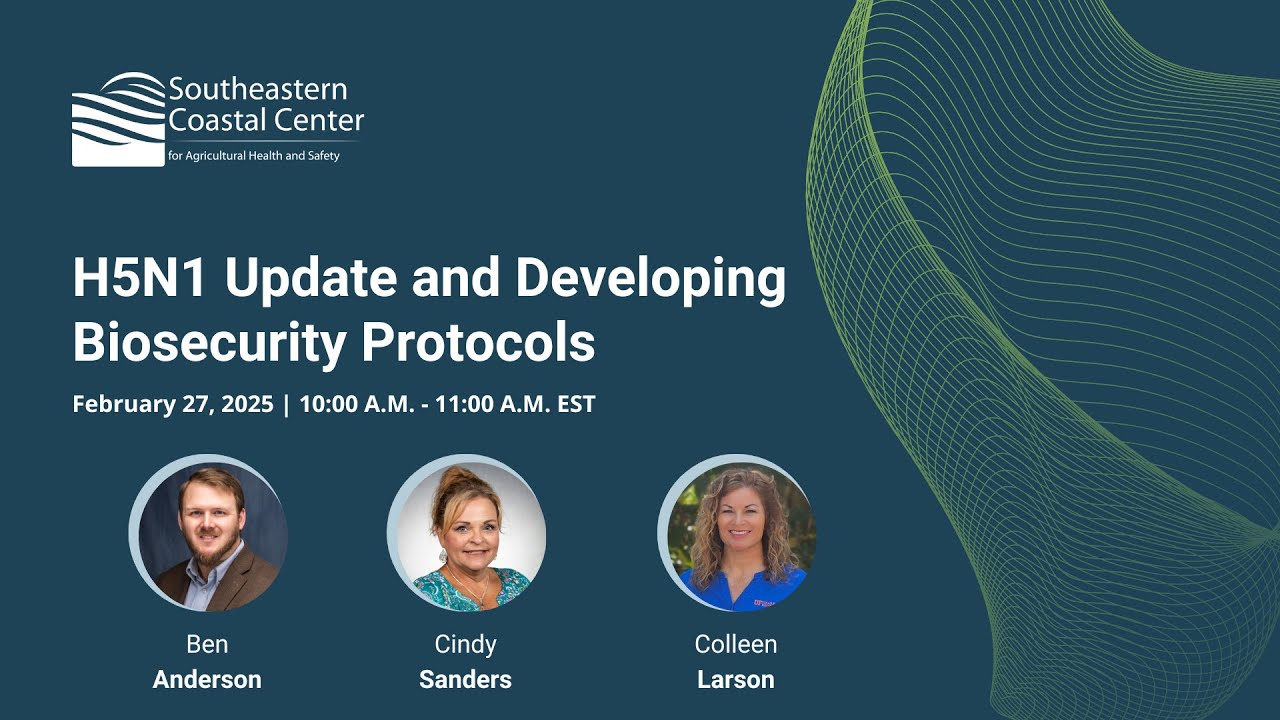 Southeastern Coastal Center
for Agricultural Health and Safety

H5N1 Update and Developing Biosecurity Protocols

February 27, 2025 | 10:00 A.M. - 11:00 A.M. EST

Ben
Anderson

Cindy
Sanders

Colleen
Larson